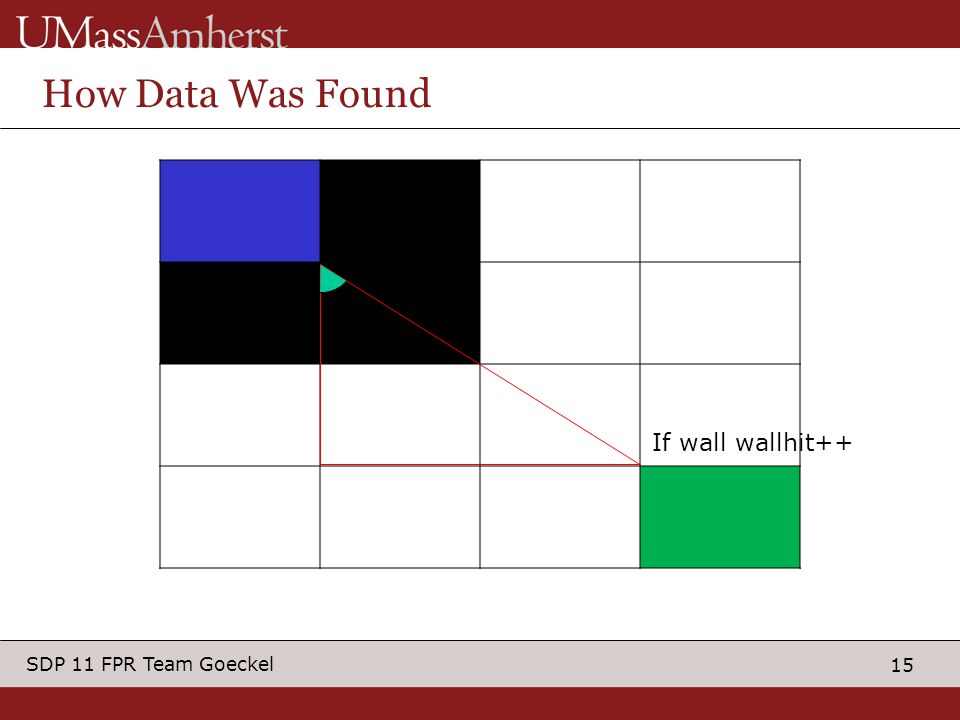 UMassAmherst

How Data Was Found

If wall wallhit++

SDP 11 FPR Team Goeckel

15